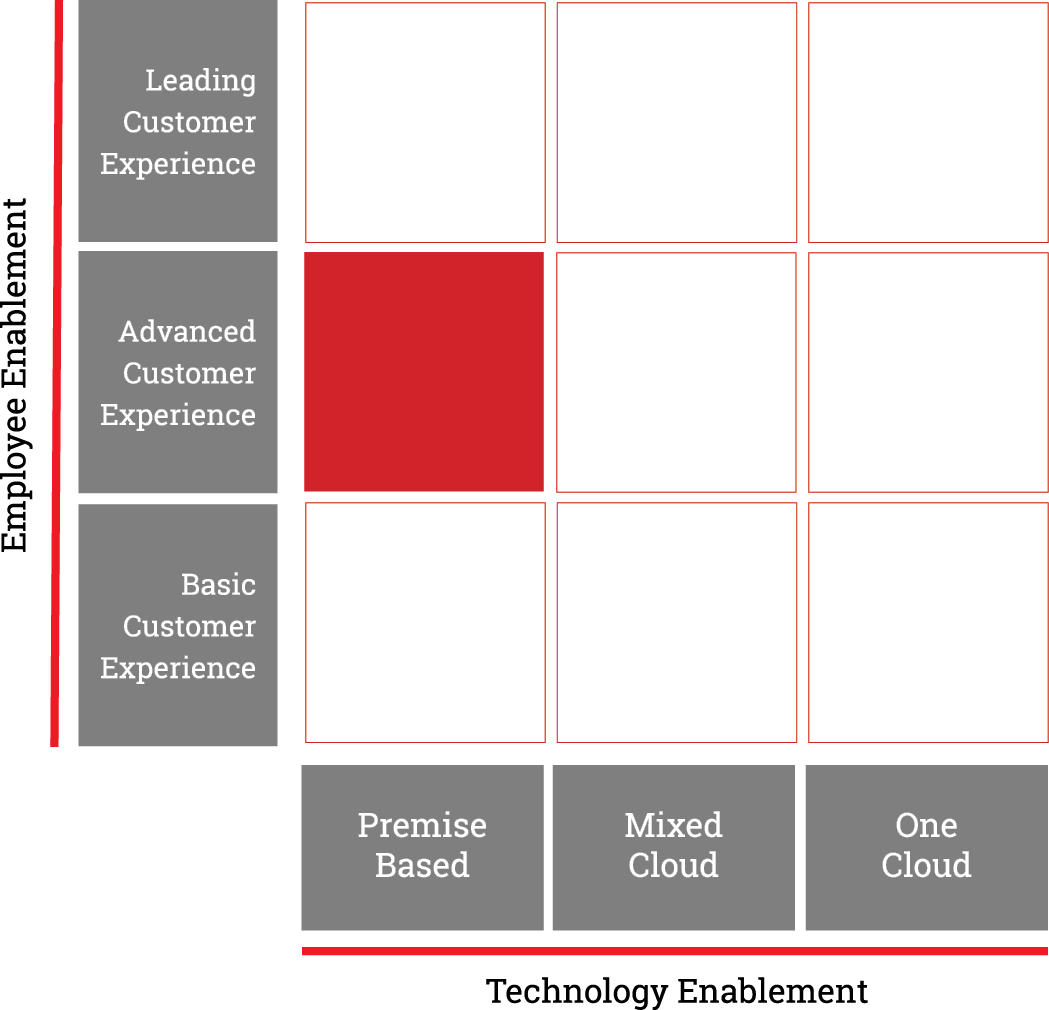 Employee Enablement

Leading Customer Experience

Advanced Customer Experience

Basic Customer Experience

Premise Based

Mixed Cloud

One Cloud

Technology Enablement